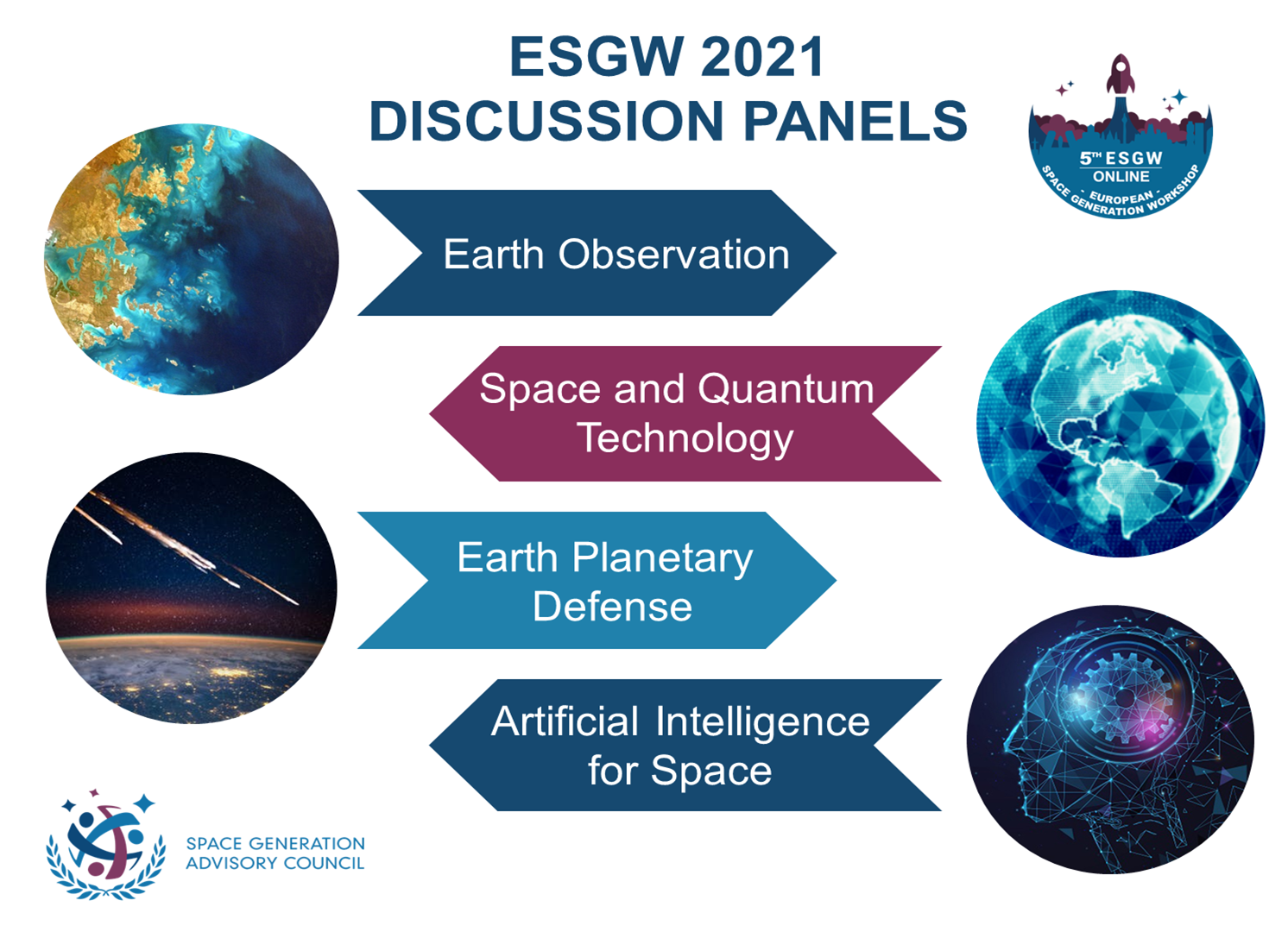 ESGW 2021
DISCUSSION PANELS

5TH ESGW
ONLINE
- EUROPEAN -
SPACE GENERATION WORKSHOP

Earth Observation

Space and Quantum Technology

Earth Planetary Defense

Artificial Intelligence for Space

SPACE GENERATION
ADVISORY COUNCIL